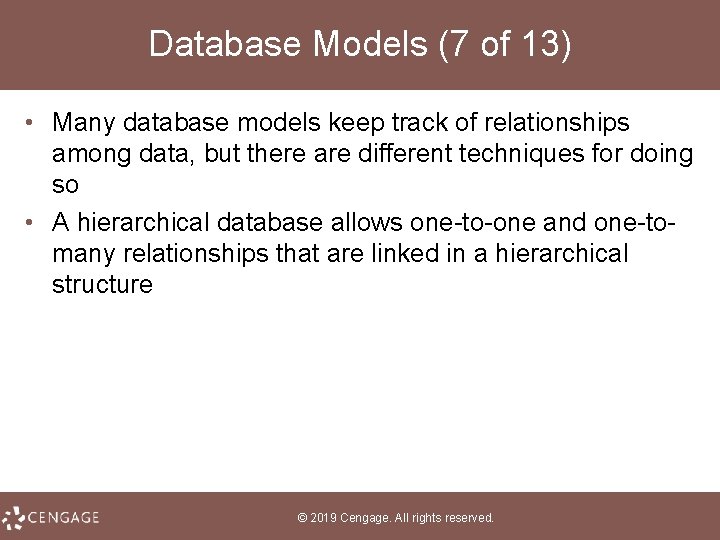 Database Models (7 of 13)

• Many database models keep track of relationships among data, but there are different techniques for doing so

• A hierarchical database allows one-to-one and one-to-many relationships that are linked in a hierarchical structure

CENGAGE

© 2019 Cengage. All rights reserved.